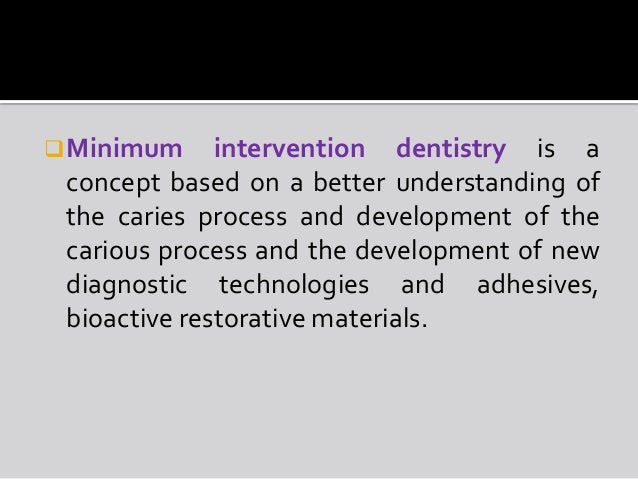 Minimum intervention dentistry is a concept based on a better understanding of the caries process and development of the carious process and the development of new diagnostic technologies and adhesives, bioactive restorative materials.